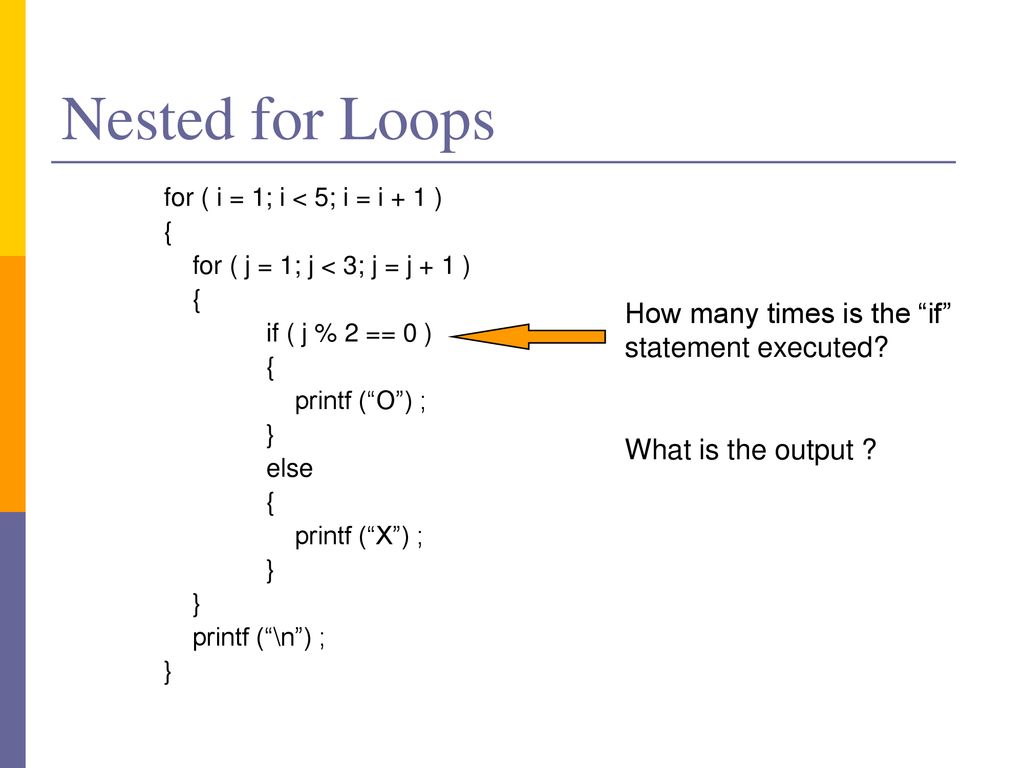 Nested for Loops

for ( i = 1; i < 5; i = i + 1 )
{
for ( j = 1; j < 3; j = j + 1 )
{
if ( j % 2 == 0 )
{
printf (“O”) ;
}
else
{
printf (“X”) ;
}
}
printf (“\n”) ;
}

How many times is the “if” statement executed?

What is the output ?